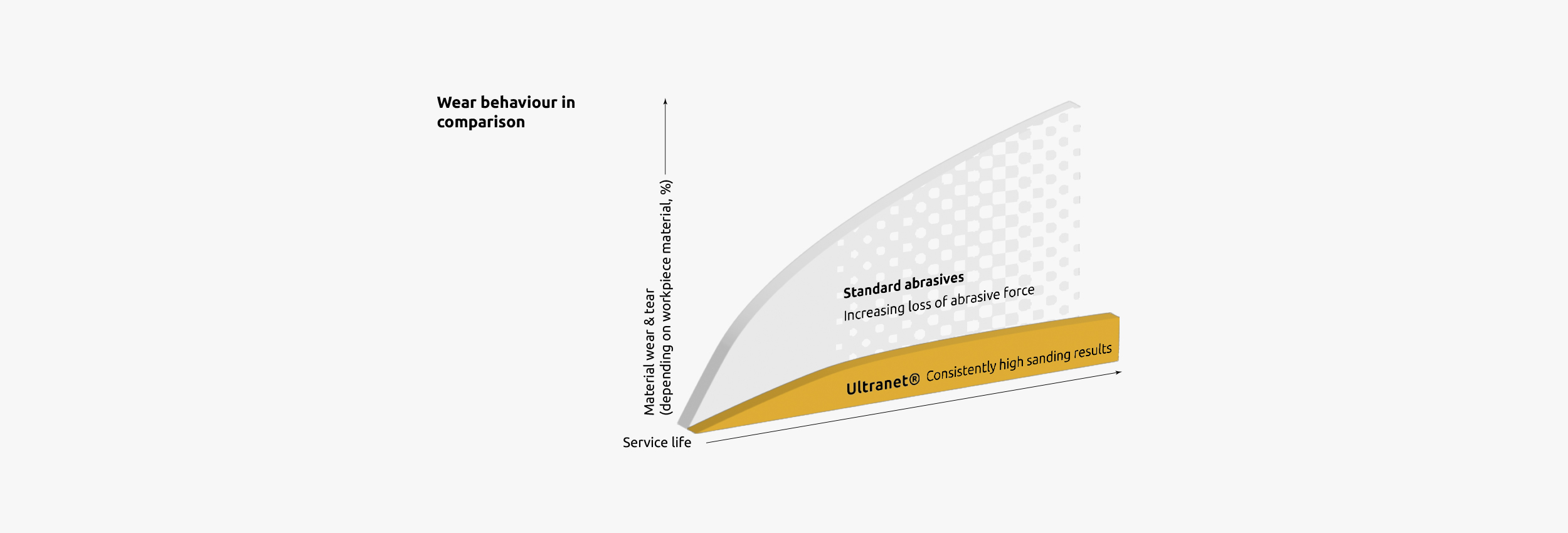 Wear behaviour in comparison

Material wear & tear
(depending on workpiece material, %)

Standard abrasives
Increasing loss of abrasive force

Ultranet® Consistently high sanding results

Service life